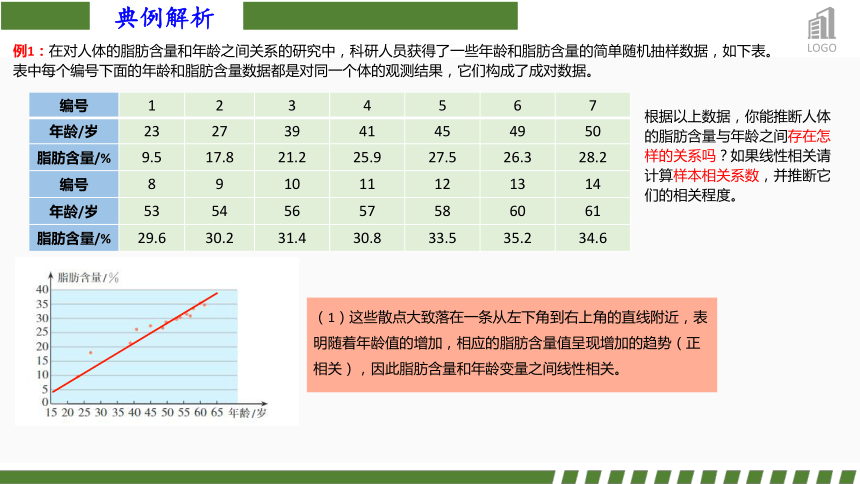 典例解析

LOGO

例1：在对人体的脂肪含量和年龄之间关系的研究中，科研人员获得了一些年龄和脂肪含量的简单随机抽样数据，如下表。表中每个编号下面的年龄和脂肪含量数据都是对同一个体的观测结果，它们构成了成对数据。

| 编号 | 1 | 2 | 3 | 4 | 5 | 6 | 7 |
|---|---|---|---|---|---|---|---|
| 年龄/岁 | 23 | 27 | 39 | 41 | 45 | 49 | 50 |
| 脂肪含量/% | 9.5 | 17.8 | 21.2 | 25.9 | 27.5 | 26.3 | 28.2 |
| 编号 | 8 | 9 | 10 | 11 | 12 | 13 | 14 |
| 年龄/岁 | 53 | 54 | 56 | 57 | 58 | 60 | 61 |
| 脂肪含量/% | 29.6 | 30.2 | 31.4 | 30.8 | 33.5 | 35.2 | 34.6 |

根据以上数据，你能推断人体的脂肪含量与年龄之间存在怎样的关系吗？如果线性相关请计算样本相关系数，并推断它们的相关程度。

脂肪含量/%
40
35
30
25
20
15
10
5
0
15 20 25 30 35 40 45 50 55 60 65 年龄/岁

（1）这些散点大致落在一条从左下角到右上角的直线附近，表明随着年龄值的增加，相应的脂肪含量值呈现增加的趋势（正相关），因此脂肪含量和年龄变量之间线性相关。